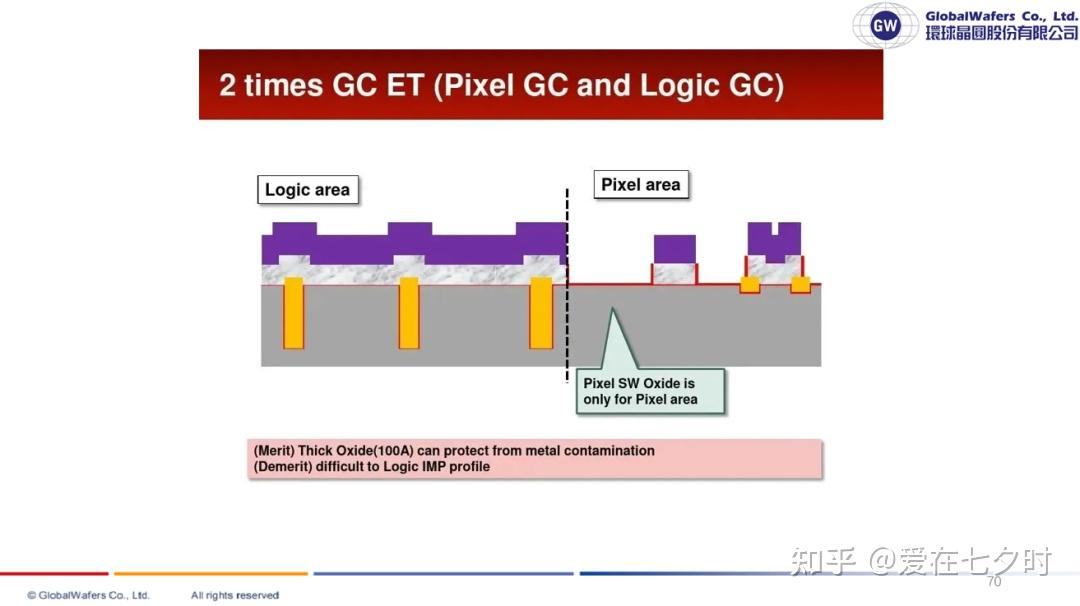 GW GlobalWafers Co., Ltd.
環球晶圓股份有限公司

2 times GC ET (Pixel GC and Logic GC)

Logic area

Pixel area

Pixel SW Oxide is only for Pixel area

(Merit) Thick Oxide(100A) can protect from metal contamination
(Demerit) difficult to Logic IMP profile

知乎 @爱在七夕时

70

© GlobalWafers Co., Ltd. All rights reserved